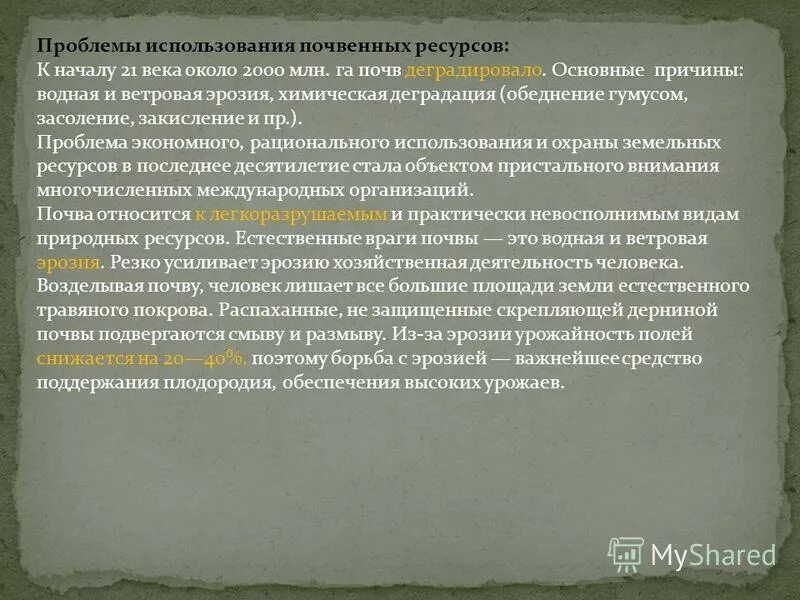 Проблемы использования почвенных ресурсов:
К началу 21 века около 2000 млн. га почв деградировало. Основные причины: водная и ветровая эрозия, химическая деградация (обеднение гумусом, засоление, закисление и пр.).
Проблема экономного, рационального использования и охраны земельных ресурсов в последнее десятилетие стала объектом пристального внимания многочисленных международных организаций.
Почва относится к легкоразрушаемым и практически невосполнимым видам природных ресурсов. Естественные враги почвы — это водная и ветровая эрозия. Резко усиливает эрозию хозяйственная деятельность человека. Возделывая почву, человек лишает все большие площади земли естественного травяного покрова. Распаханные, не защищенные скрепляющей дерниной почвы подвергаются смыву и размыву. Из-за эрозии урожайность полей снижается на 20—40%, поэтому борьба с эрозией — важнейшее средство поддержания плодородия, обеспечения высоких урожаев.

MyShared